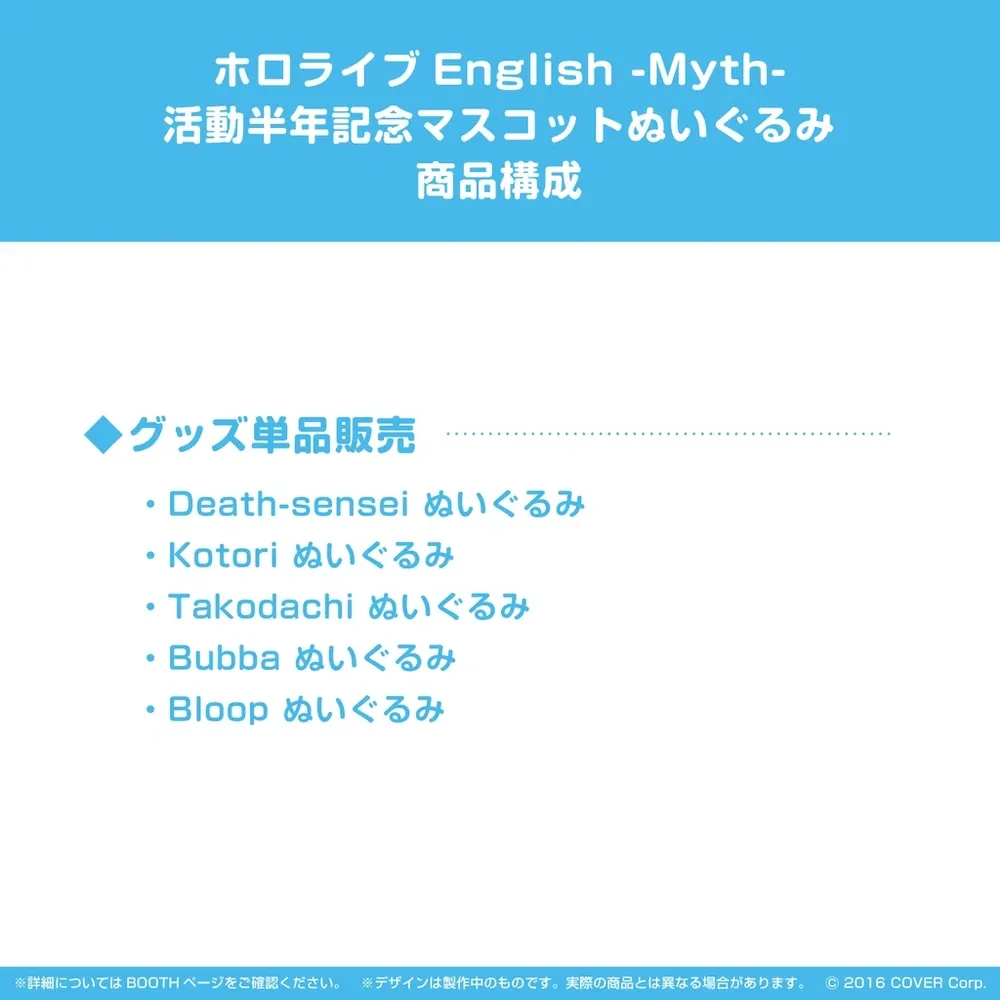 ホロライブ English -Myth-
活動半年記念マスコットぬいぐるみ
商品構成

◆グッズ単品販売

・Death-sensei ぬいぐるみ
・Kotori ぬいぐるみ
・Takodachi ぬいぐるみ
・Bubba ぬいぐるみ
・Bloop ぬいぐるみ

※詳細については BOOTH ページをご確認ください。 ※デザインは製作中のものです。実際の商品とは異なる場合があります。 © 2016 COVER Corp.